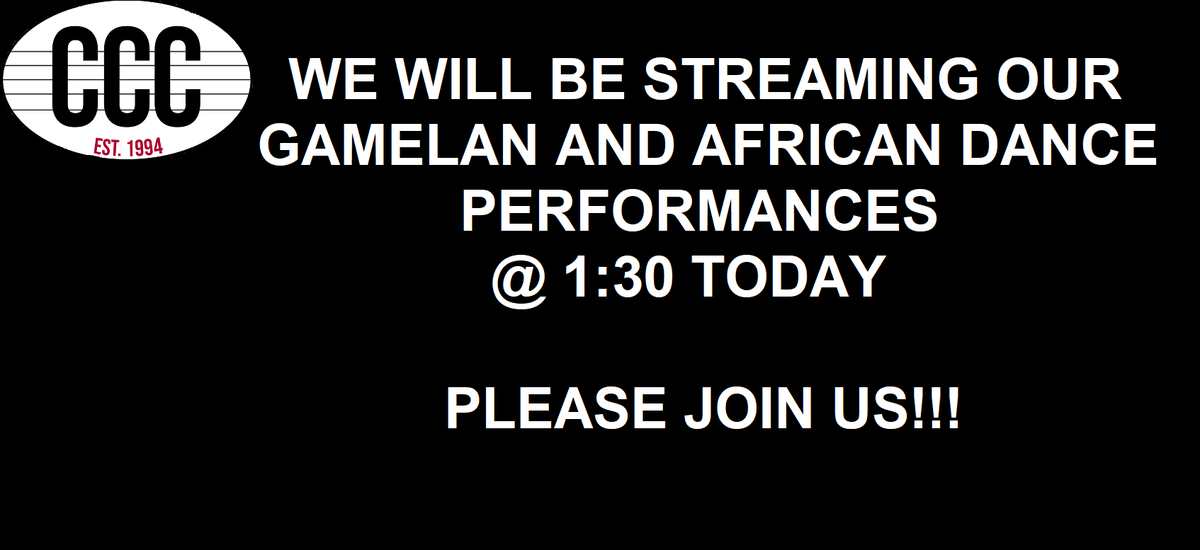 CCC
EST. 1994

WE WILL BE STREAMING OUR GAMELAN AND AFRICAN DANCE PERFORMANCES @ 1:30 TODAY

PLEASE JOIN US!!!